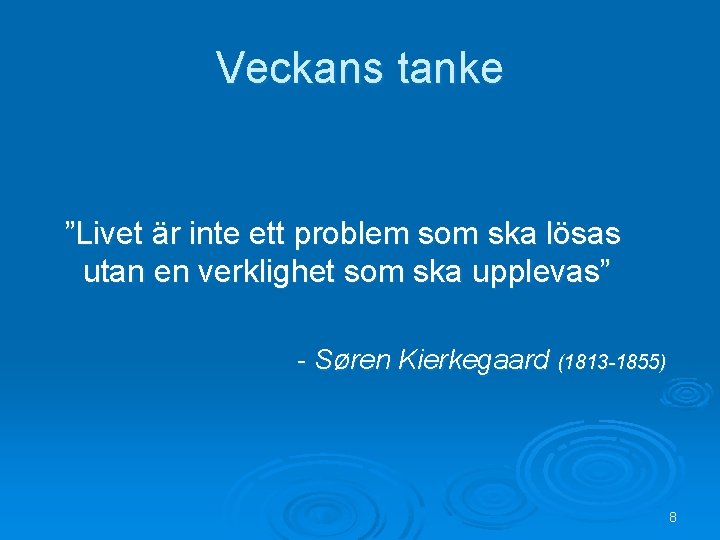 Veckans tanke

”Livet är inte ett problem som ska lösas utan en verklighet som ska upplevas”

- Søren Kierkegaard (1813-1855)

8